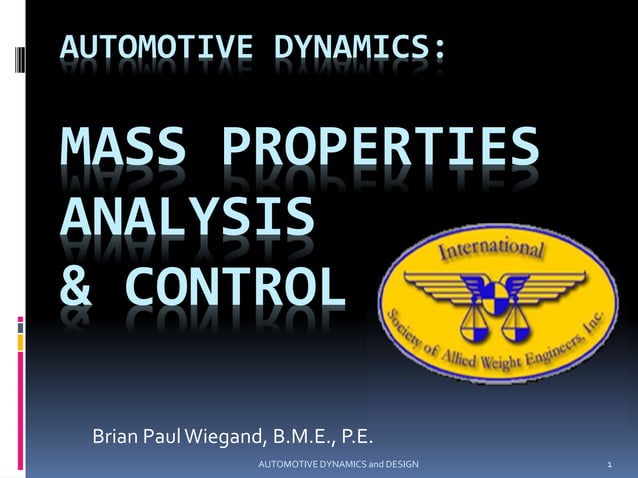 AUTOMOTIVE DYNAMICS:

MASS PROPERTIES ANALYSIS & CONTROL

International Society of Allied Weight Engineers, Inc.

Brian Paul Wiegand, B.M.E., P.E.

AUTOMOTIVE DYNAMICS and DESIGN

1